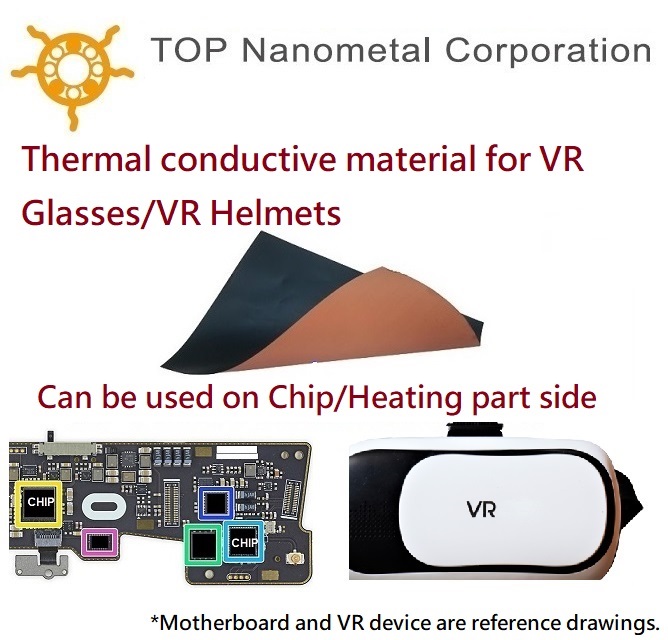 TOP Nanometal Corporation

Thermal conductive material for VR Glasses/VR Helmets

Can be used on Chip/Heating part side

CHIP

CHIP

VR

*Motherboard and VR device are reference drawings.